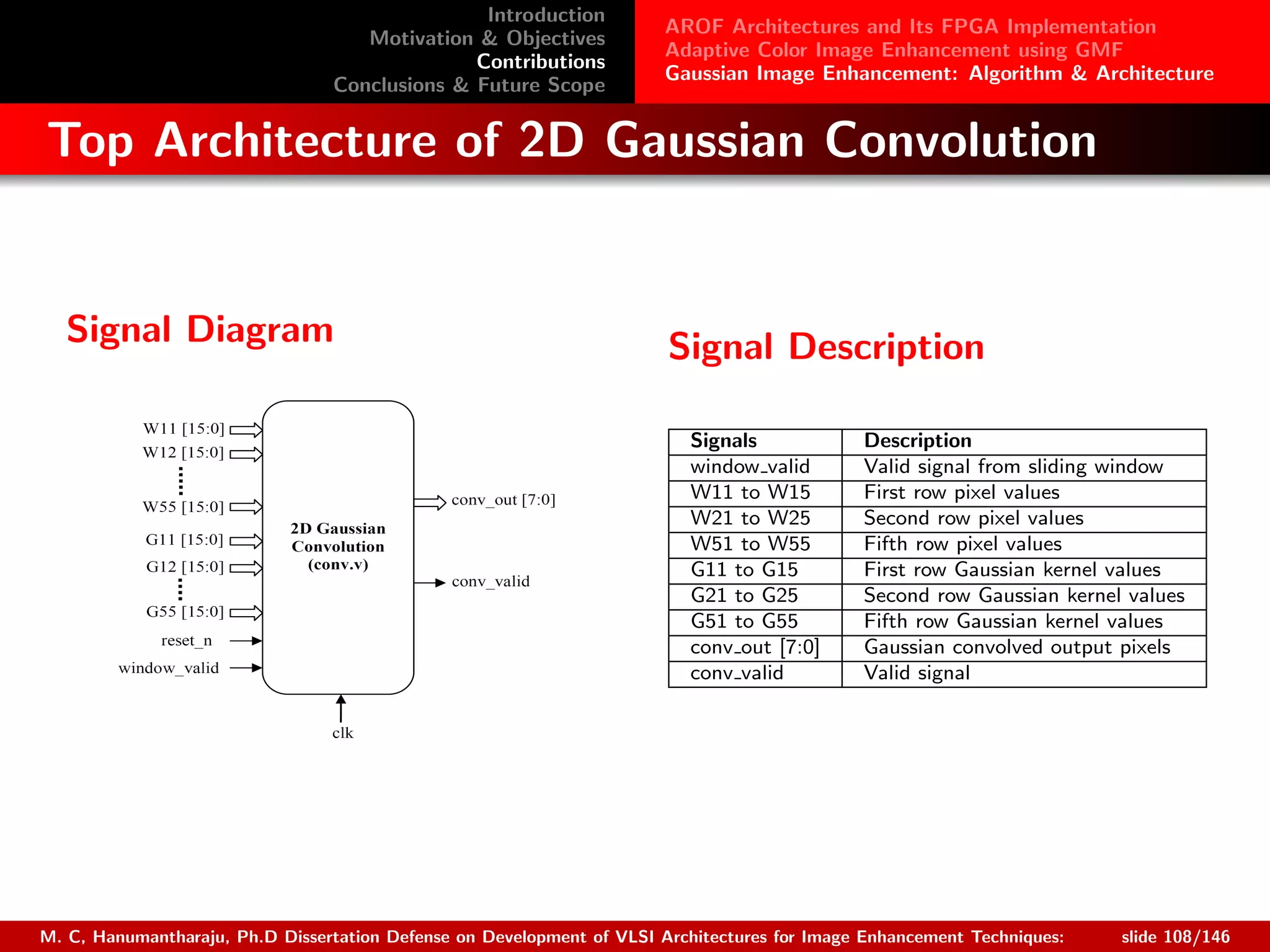 Introduction
Motivation & Objectives
Contributions
Conclusions & Future Scope

AROF Architectures and Its FPGA Implementation
Adaptive Color Image Enhancement using GMF
Gaussian Image Enhancement: Algorithm & Architecture

Top Architecture of 2D Gaussian Convolution

Signal Diagram

W11 [15:0]
W12 [15:0]
W55 [15:0]
G11 [15:0]
G12 [15:0]
G55 [15:0]
reset_n
window_valid
2D Gaussian Convolution (conv.v)
conv_out [7:0]
conv_valid
clk

Signal Description

| Signals | Description |
|---|---|
| window_valid | Valid signal from sliding window |
| W11 to W15 | First row pixel values |
| W21 to W25 | Second row pixel values |
| W51 to W55 | Fifth row pixel values |
| G11 to G15 | First row Gaussian kernel values |
| G21 to G25 | Second row Gaussian kernel values |
| G51 to G55 | Fifth row Gaussian kernel values |
| conv_out [7:0] | Gaussian convolved output pixels |
| conv_valid | Valid signal |

M. C, Hanumantharaju, Ph.D Dissertation Defense on Development of VLSI Architectures for Image Enhancement Techniques: slide 108/146